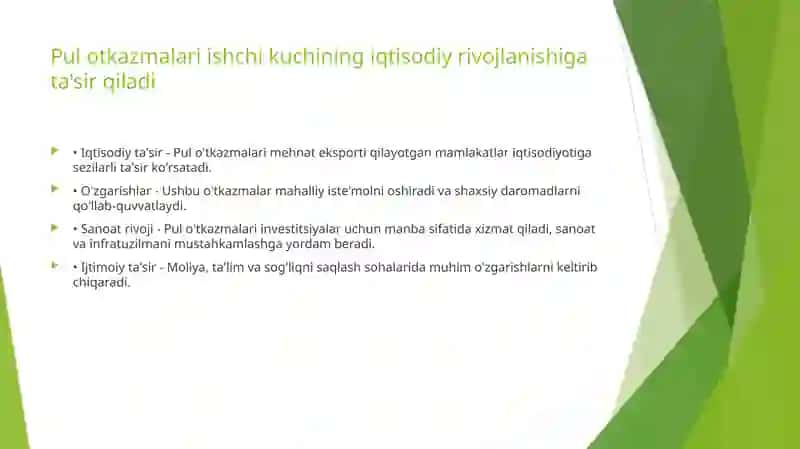 Pul otkazmalari ishchi kuchining iqtisodiy rivojlanishiga ta'sir qiladi

• Iqtisodiy ta'sir - Pul o'tkazmalari mehnat eksporti qilayotgan mamlakatlar iqtisodiyotiga sezilarli ta'sir ko'rsatadi.

• O'zgarishlar - Ushbu o'tkazmalar mahalliy iste'molni oshiradi va shaxsiy daromadlarni qo'llab-quvvatlaydi.

• Sanoat rivoji - Pul o'tkazmalari investitsiyalar uchun manba sifatida xizmat qiladi, sanoat va infratuzilmani mustahkamlashga yordam beradi.

• Ijtimoiy ta'sir - Moliya, ta'lim va sog'liqni saqlash sohalarida muhim o'zgarishlarni keltirib chiqaradi.